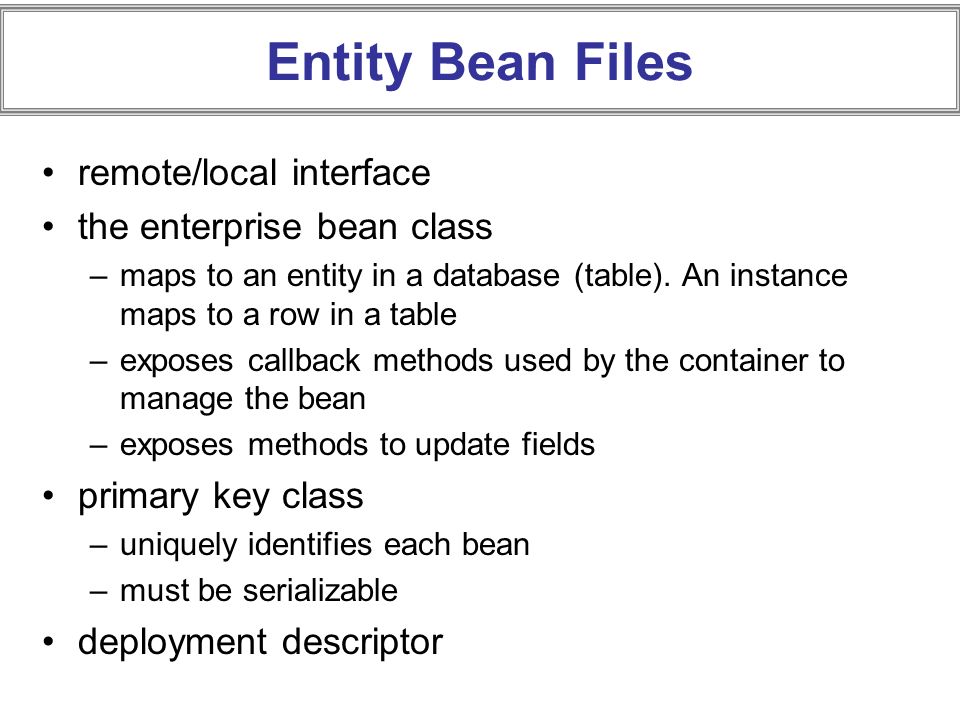 Entity Bean Files

• remote/local interface
• the enterprise bean class
  – maps to an entity in a database (table). An instance maps to a row in a table
  – exposes callback methods used by the container to manage the bean
  – exposes methods to update fields
• primary key class
  – uniquely identifies each bean
  – must be serializable
• deployment descriptor